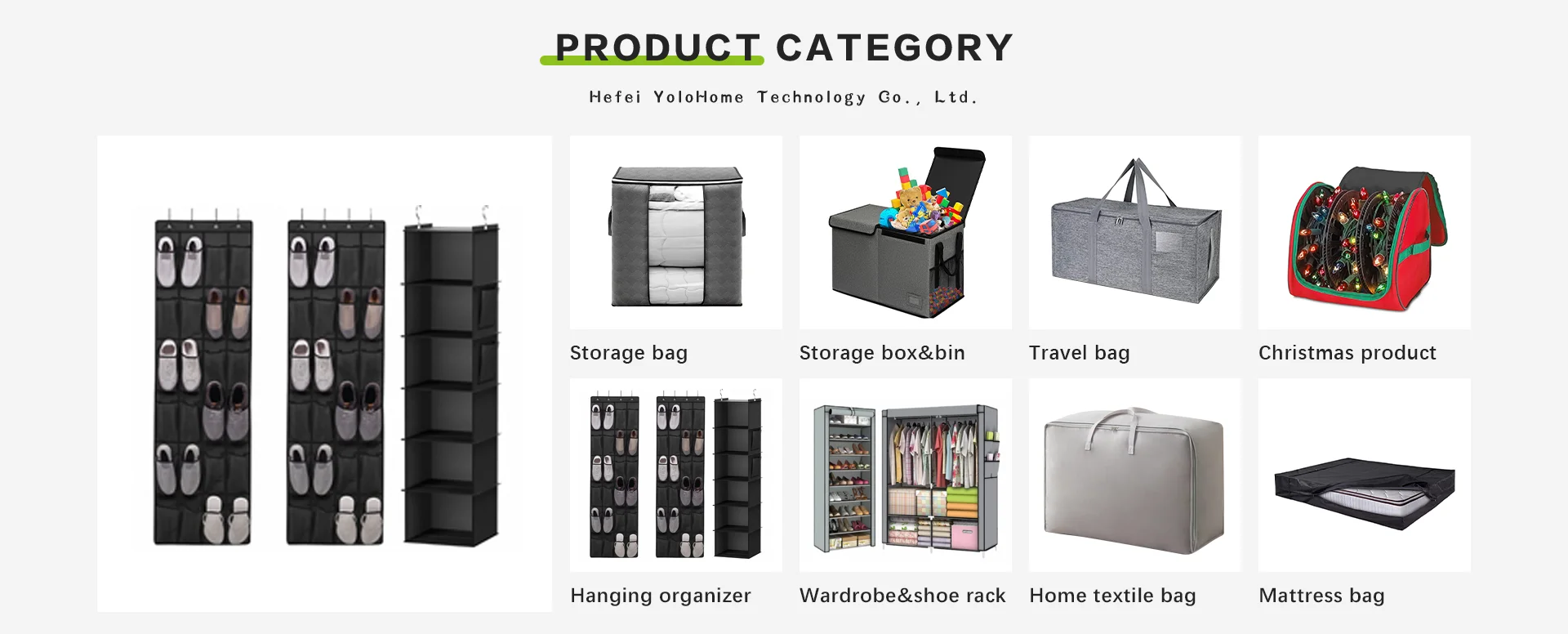 PRODUCT CATEGORY

Hefei YoloHome Technology Co., Ltd.

Storage bag

Storage box&bin

Travel bag

Christmas product

Hanging organizer

Wardrobe&shoe rack

Home textile bag

Mattress bag